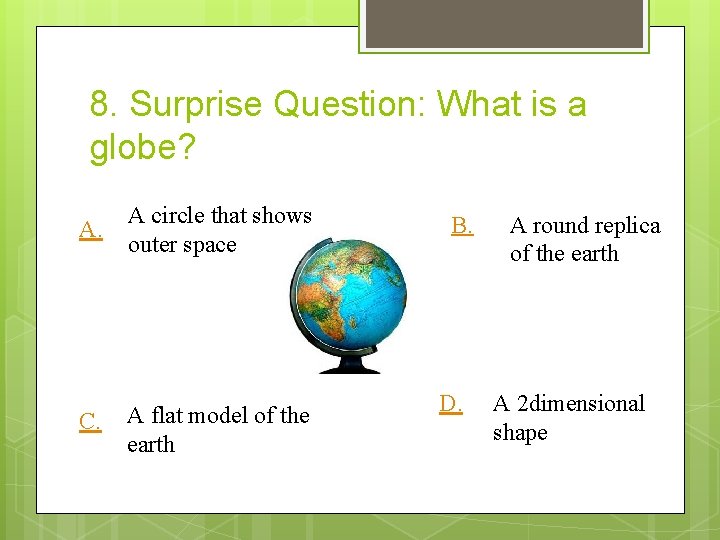 8. Surprise Question: What is a globe?

A. A circle that shows outer space

B. A round replica of the earth

C. A flat model of the earth

D. A 2dimensional shape